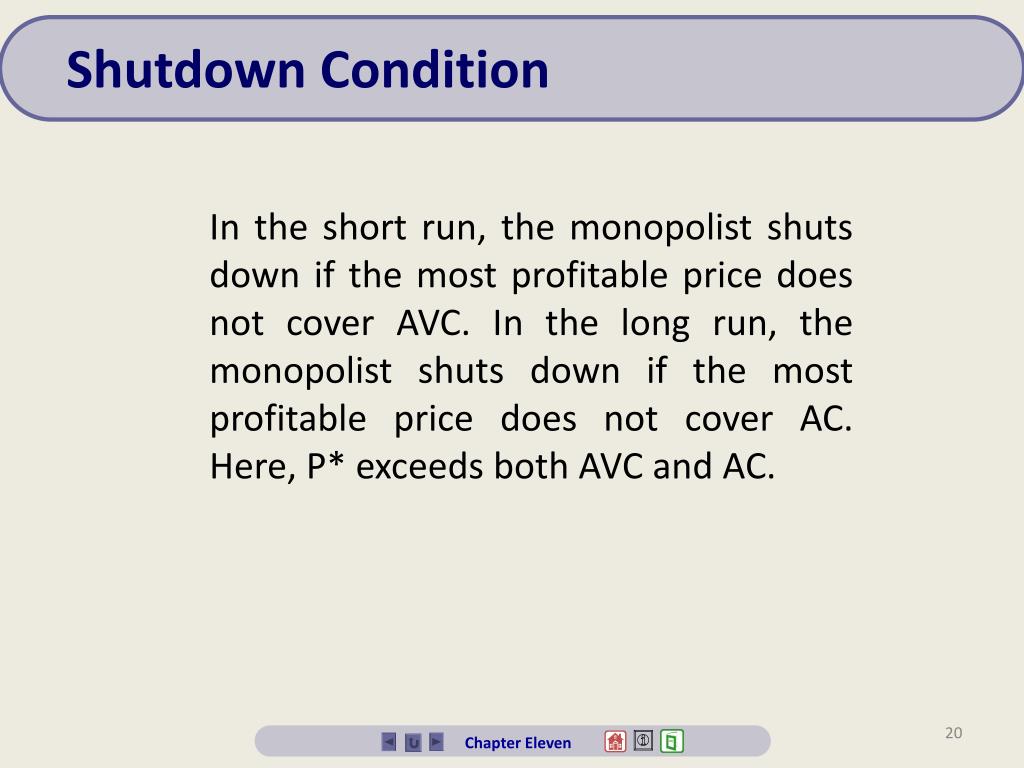 Shutdown Condition

In the short run, the monopolist shuts down if the most profitable price does not cover AVC. In the long run, the monopolist shuts down if the most profitable price does not cover AC. Here, P* exceeds both AVC and AC.

Chapter Eleven

20